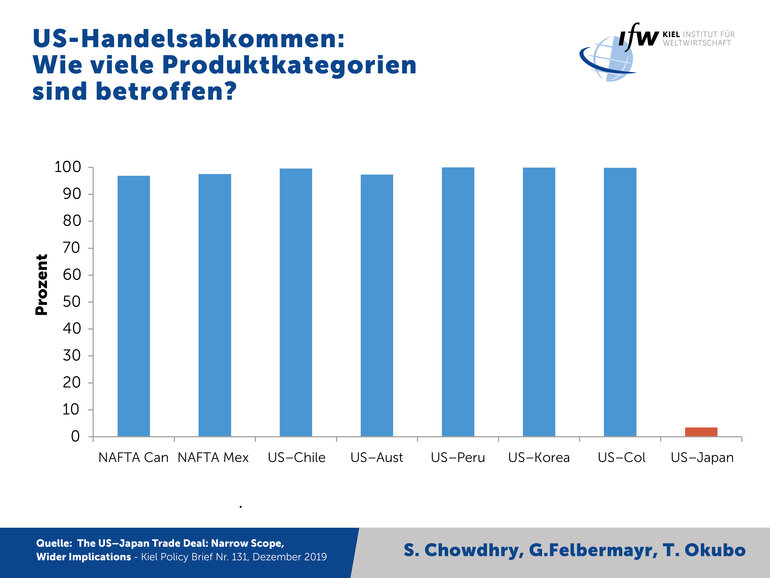 US-Handelsabkommen: Wie viele Produktkategorien sind betroffen?

ifw KIEL INSTITUT FÜR WELTWIRTSCHAFT

Prozent

100
90
80
70
60
50
40
30
20
10
0

NAFTA Can
NAFTA Mex
US–Chile
US–Aust
US–Peru
US–Korea
US–Col
US–Japan

Quelle: The US–Japan Trade Deal: Narrow Scope, Wider Implications - Kiel Policy Brief Nr. 131, Dezember 2019

S. Chowdhry, G.Felbermayr, T. Okubo